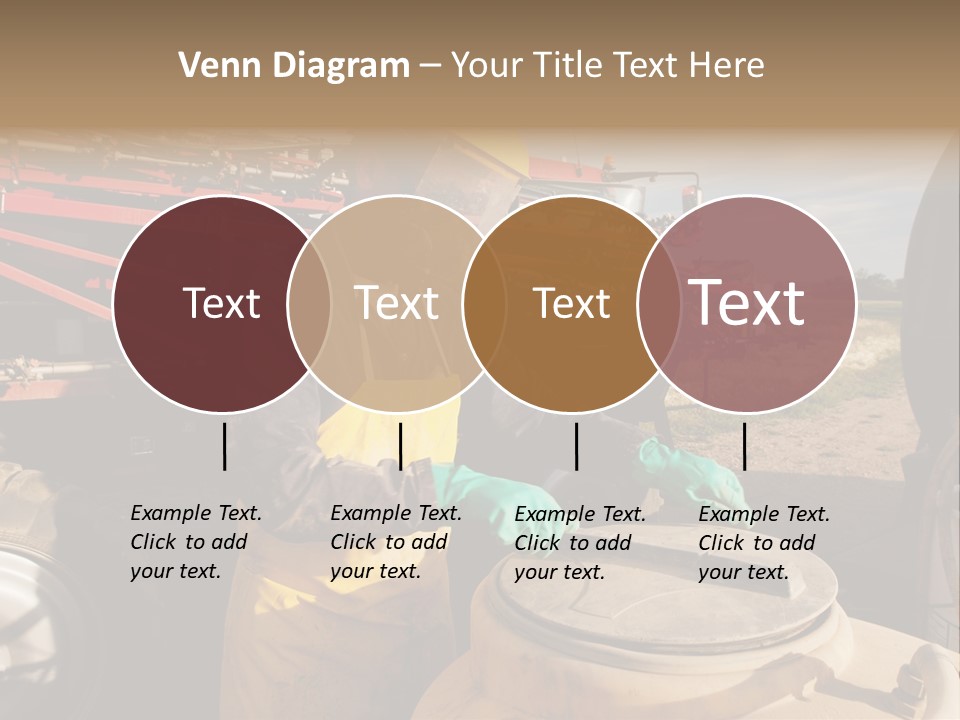 Venn Diagram – Your Title Text Here

Text

Text

Text

Text

Example Text. Click to add your text.

Example Text. Click to add your text.

Example Text. Click to add your text.

Example Text. Click to add your text.